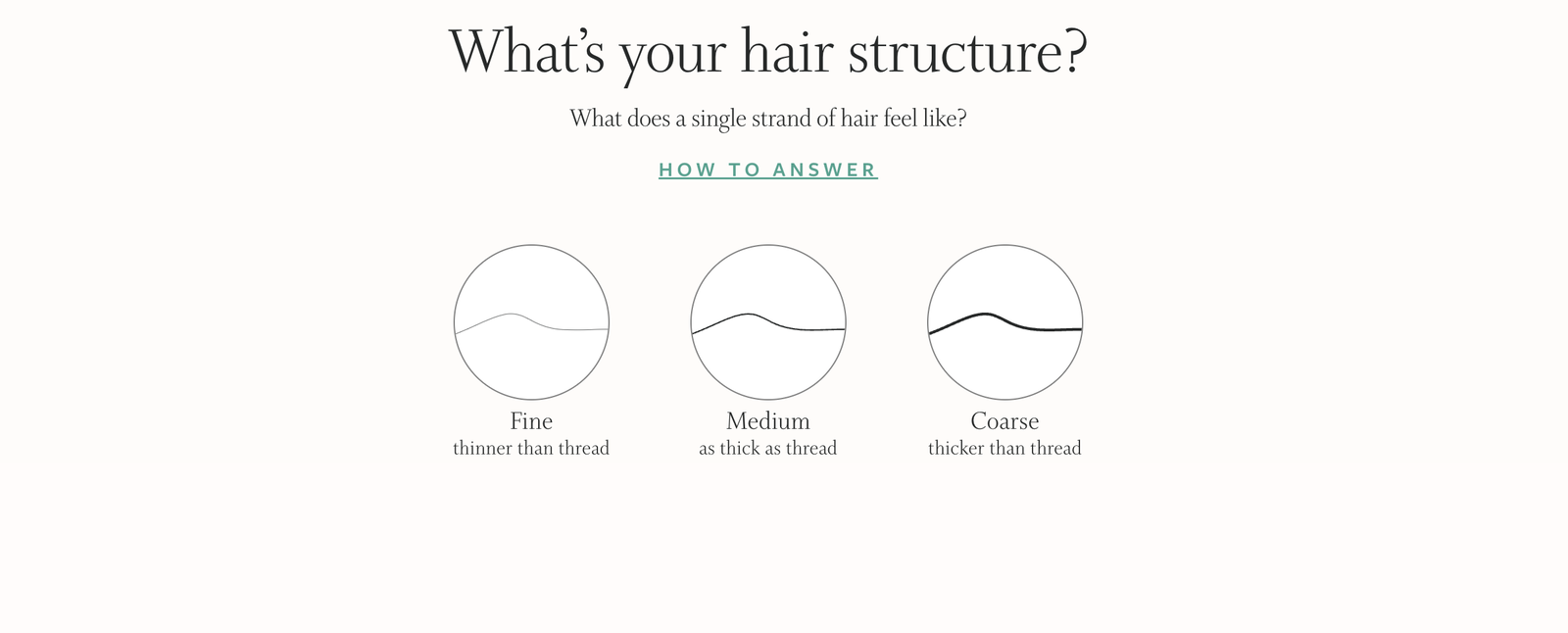 What's your hair structure?

What does a single strand of hair feel like?

HOW TO ANSWER

Fine
thinner than thread

Medium
as thick as thread

Coarse
thicker than thread